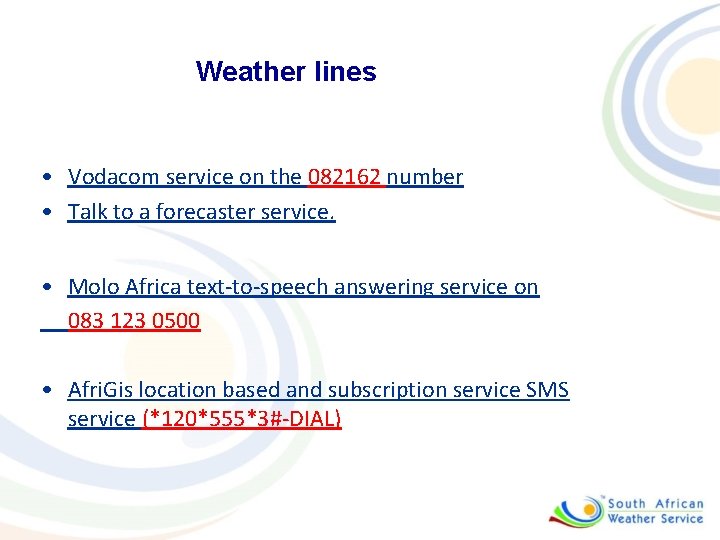 Weather lines

• Vodacom service on the 082162 number
• Talk to a forecaster service.

• Molo Africa text-to-speech answering service on 083 123 0500

• AfriGis location based and subscription service SMS service (*120*555*3#-DIAL)

South African Weather Service